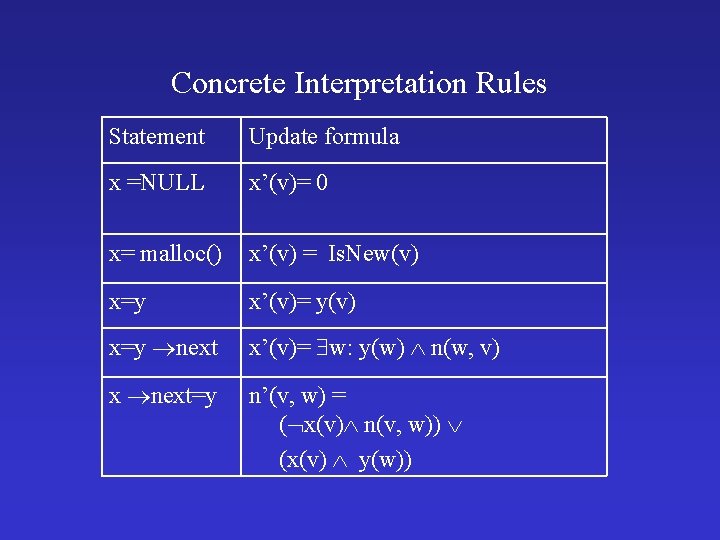 Concrete Interpretation Rules

| Statement | Update formula |
|---|---|
| x =NULL | x'(v)= 0 |
| x= malloc() | x'(v) = IsNew(v) |
| x=y | x'(v)= y(v) |
| x=y $\rightarrow$next | x'(v)= $\exists$w: y(w) $\wedge$ n(w, v) |
| x $\rightarrow$next=y | n'(v, w) = ($\neg$x(v)$\wedge$ n(v, w)) $\vee$ (x(v) $\wedge$ y(w)) |